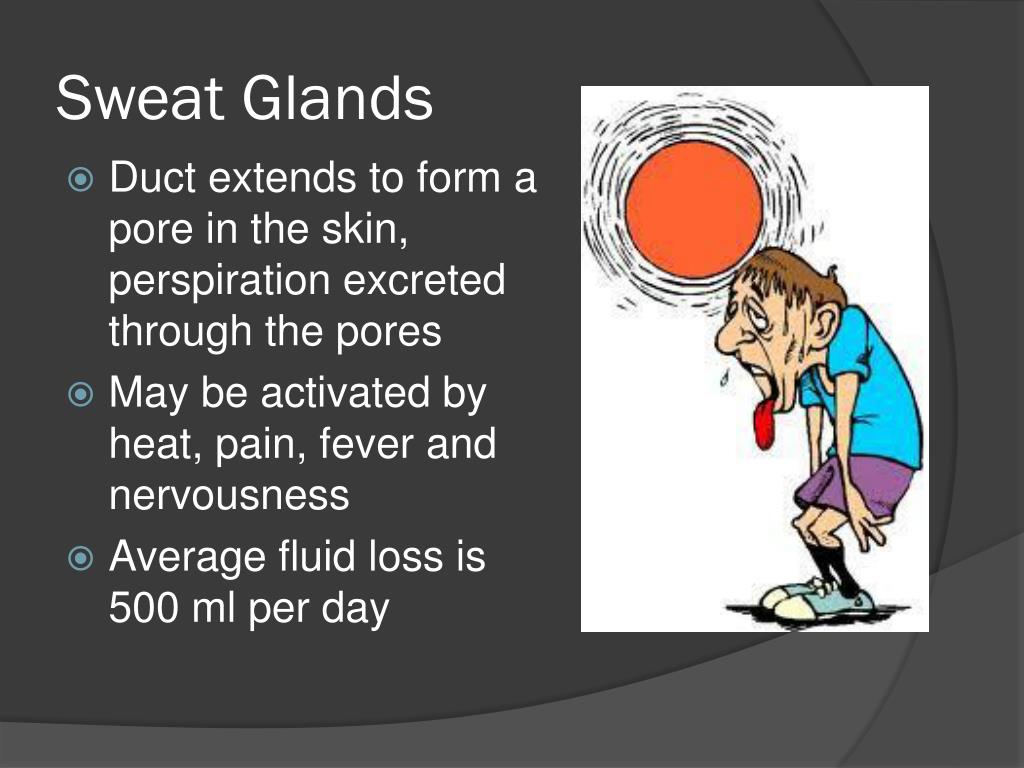 Sweat Glands

Duct extends to form a pore in the skin, perspiration excreted through the pores

May be activated by heat, pain, fever and nervousness

Average fluid loss is 500 ml per day